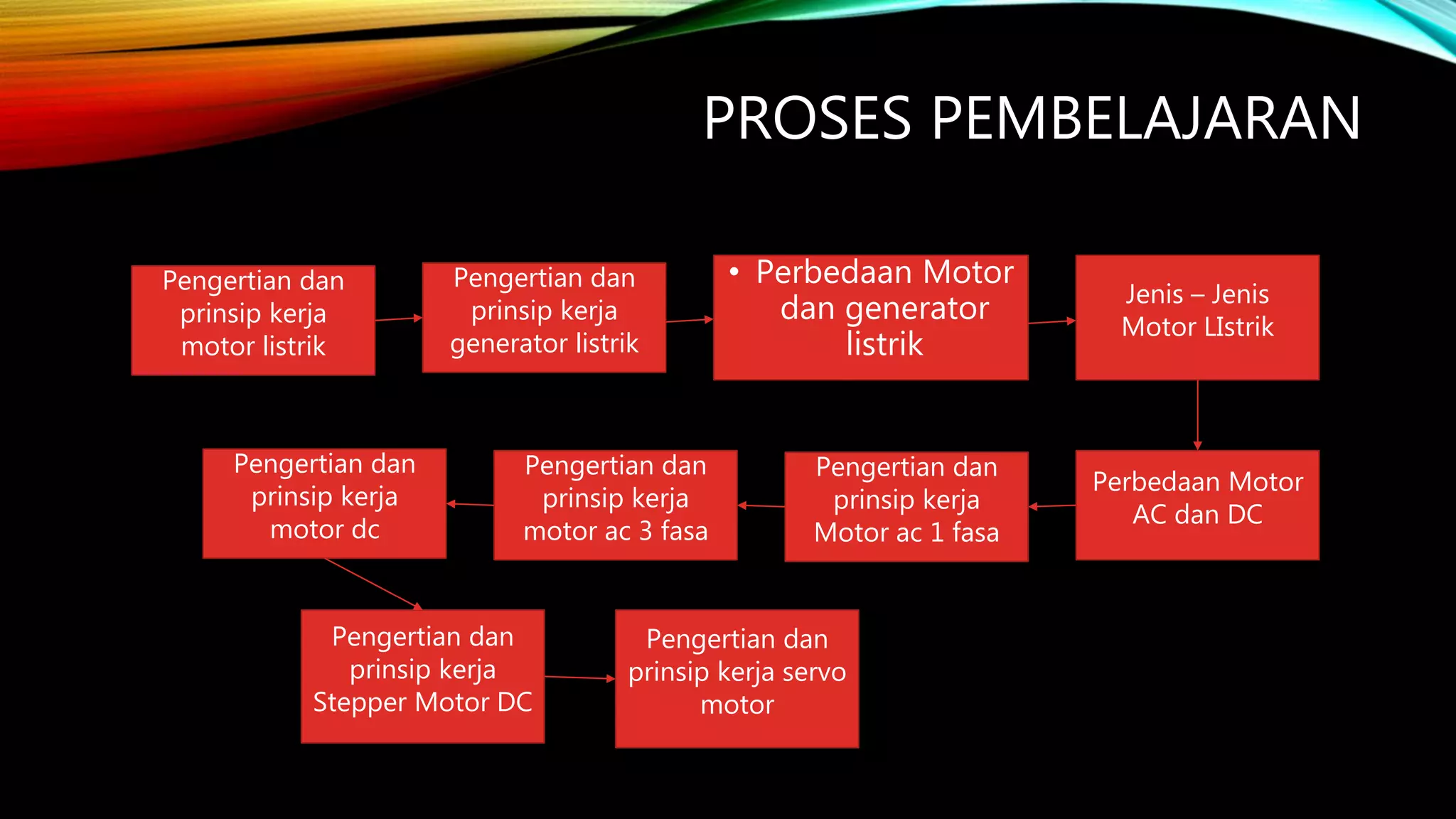 PROSES PEMBELAJARAN

Pengertian dan prinsip kerja motor listrik

Pengertian dan prinsip kerja generator listrik

• Perbedaan Motor dan generator listrik

Jenis – Jenis Motor LIstrik

Perbedaan Motor AC dan DC

Pengertian dan prinsip kerja Motor ac 1 fasa

Pengertian dan prinsip kerja motor ac 3 fasa

Pengertian dan prinsip kerja motor dc

Pengertian dan prinsip kerja Stepper Motor DC

Pengertian dan prinsip kerja servo motor